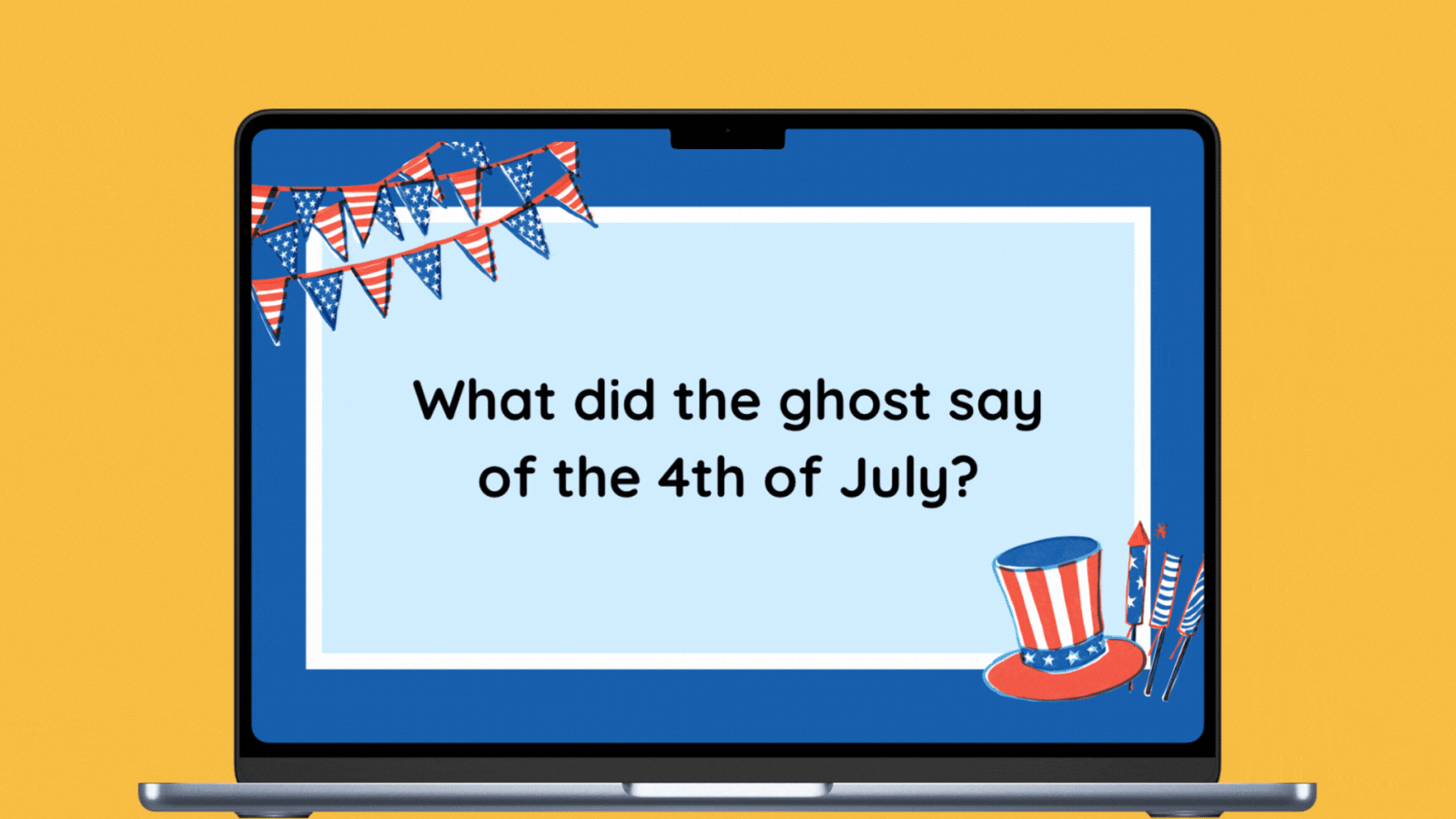 What did the ghost say of the 4th of July?